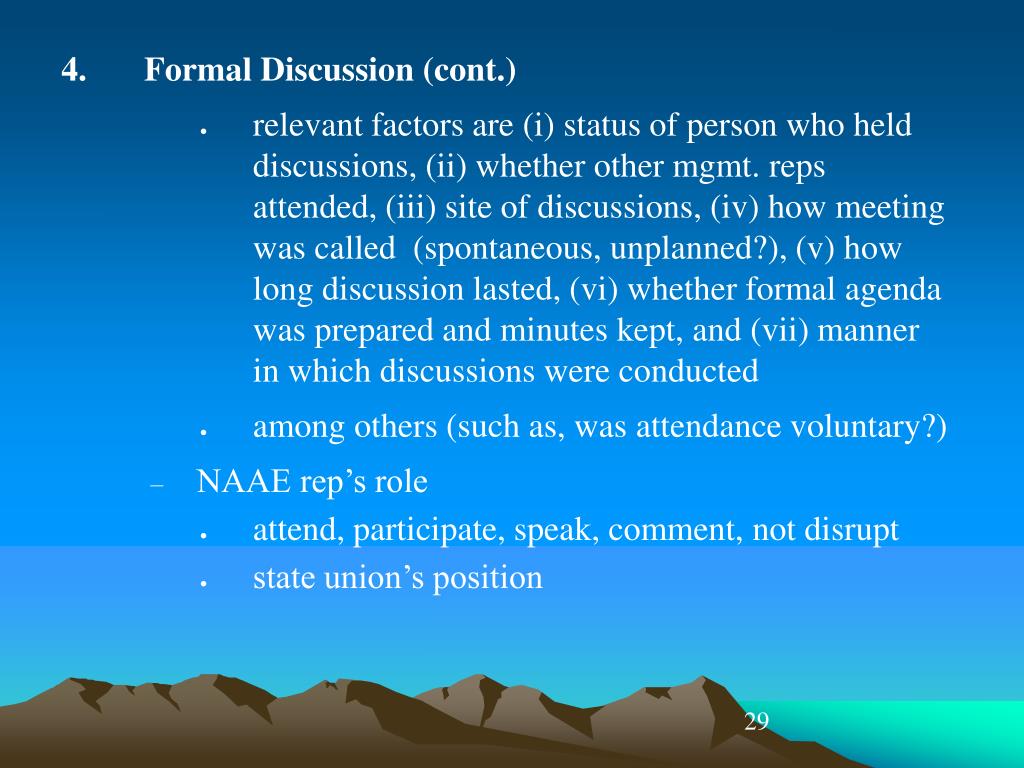 4. Formal Discussion (cont.)

• relevant factors are (i) status of person who held discussions, (ii) whether other mgmt. reps attended, (iii) site of discussions, (iv) how meeting was called (spontaneous, unplanned?), (v) how long discussion lasted, (vi) whether formal agenda was prepared and minutes kept, and (vii) manner in which discussions were conducted

• among others (such as, was attendance voluntary?)

– NAAE rep's role

• attend, participate, speak, comment, not disrupt

• state union's position

29